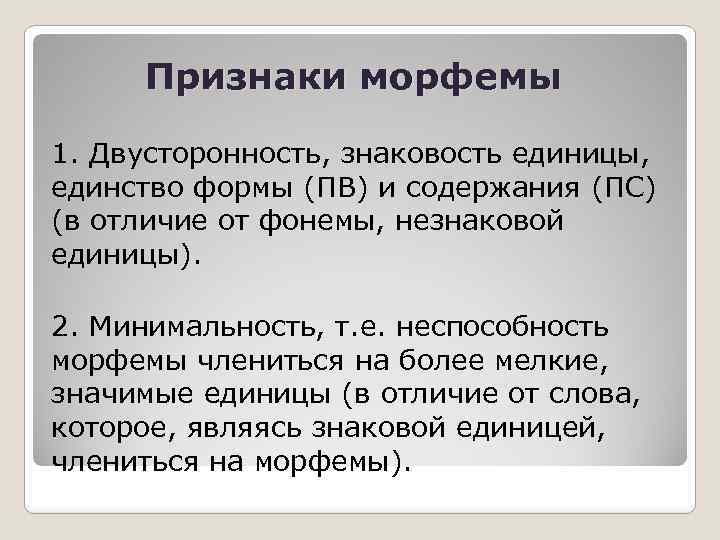 Признаки морфемы

1. Двусторонность, знаковость единицы, единство формы (ПВ) и содержания (ПС) (в отличие от фонемы, незнаковой единицы).

2. Минимальность, т.е. неспособность морфемы члениться на более мелкие, значимые единицы (в отличие от слова, которое, являясь знаковой единицей, члениться на морфемы).